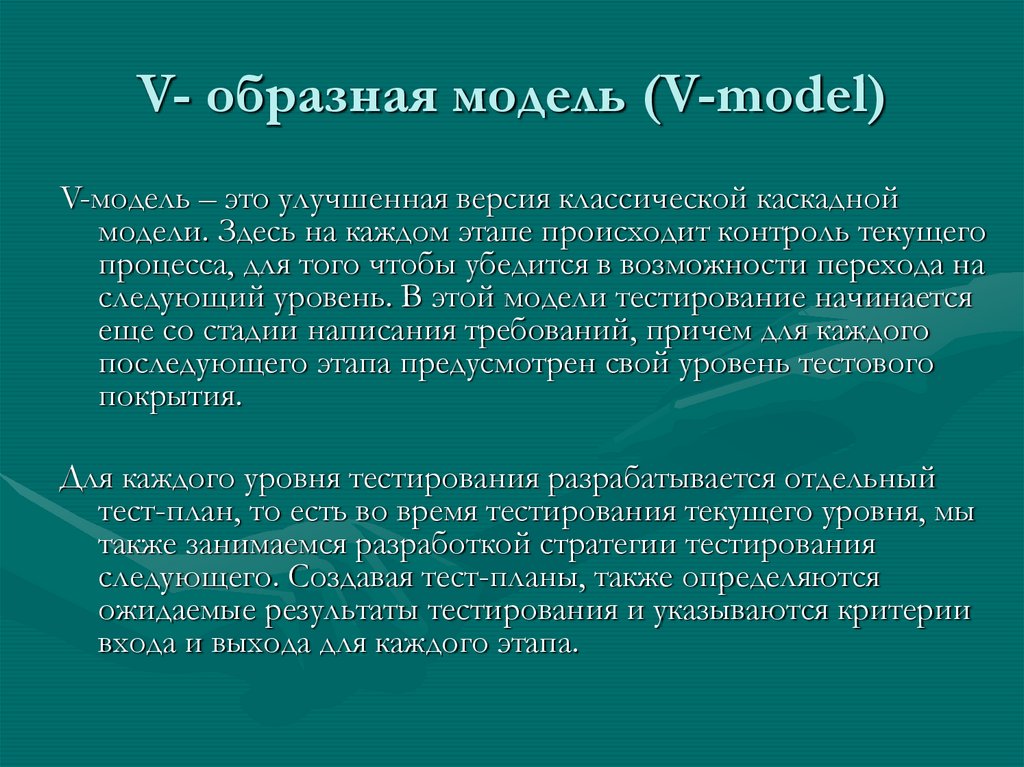 V- образная модель (V-model)

V-модель – это улучшенная версия классической каскадной модели. Здесь на каждом этапе происходит контроль текущего процесса, для того чтобы убедится в возможности перехода на следующий уровень. В этой модели тестирование начинается еще со стадии написания требований, причем для каждого последующего этапа предусмотрен свой уровень тестового покрытия.

Для каждого уровня тестирования разрабатывается отдельный тест-план, то есть во время тестирования текущего уровня, мы также занимаемся разработкой стратегии тестирования следующего. Создавая тест-планы, также определяются ожидаемые результаты тестирования и указываются критерии входа и выхода для каждого этапа.